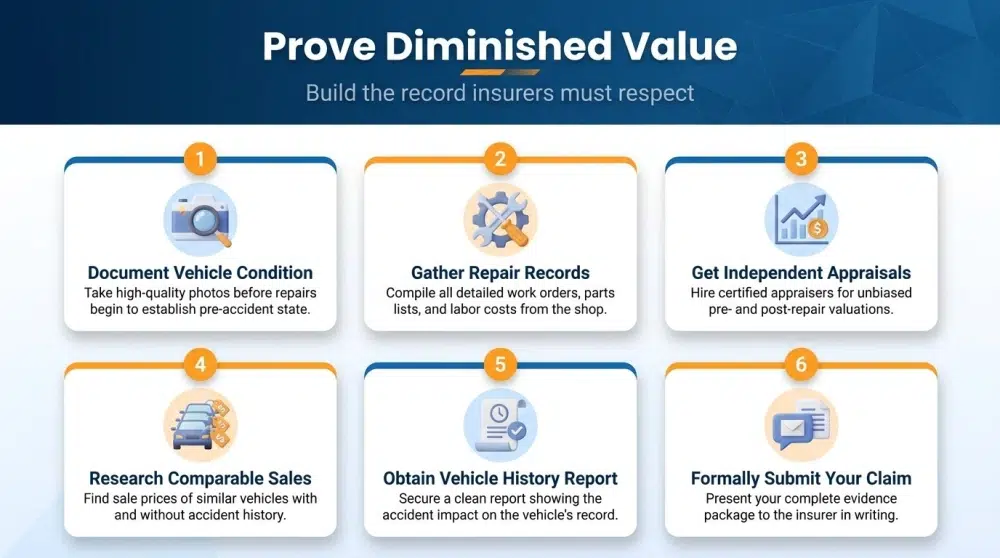 Prove Diminished Value

Build the record insurers must respect

1

Document Vehicle Condition

Take high-quality photos before repairs begin to establish pre-accident state.

2

Gather Repair Records

Compile all detailed work orders, parts lists, and labor costs from the shop.

3

Get Independent Appraisals

Hire certified appraisers for unbiased pre- and post-repair valuations.

4

Research Comparable Sales

Find sale prices of similar vehicles with and without accident history.

5

Obtain Vehicle History Report

Secure a clean report showing the accident impact on the vehicle's record.

6

Formally Submit Your Claim

Present your complete evidence package to the insurer in writing.